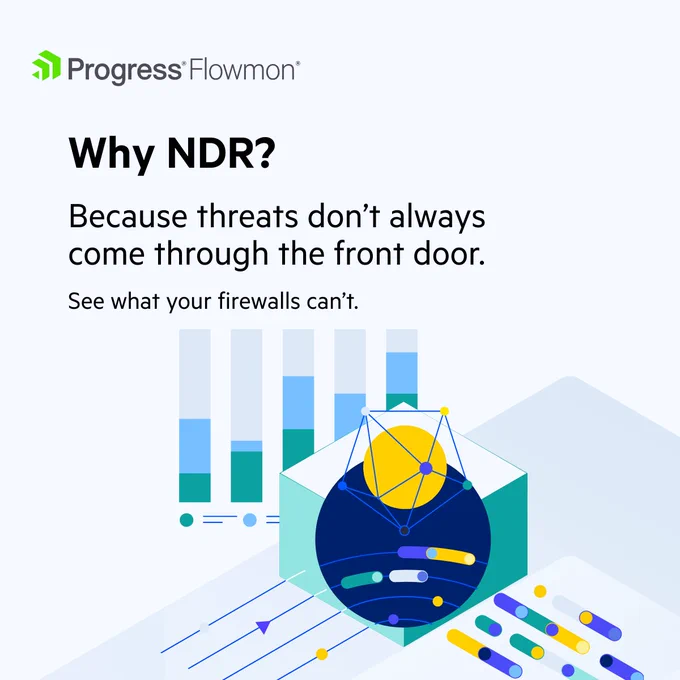 Progress® Flowmon®

Why NDR?

Because threats don't always come through the front door.

See what your firewalls can't.